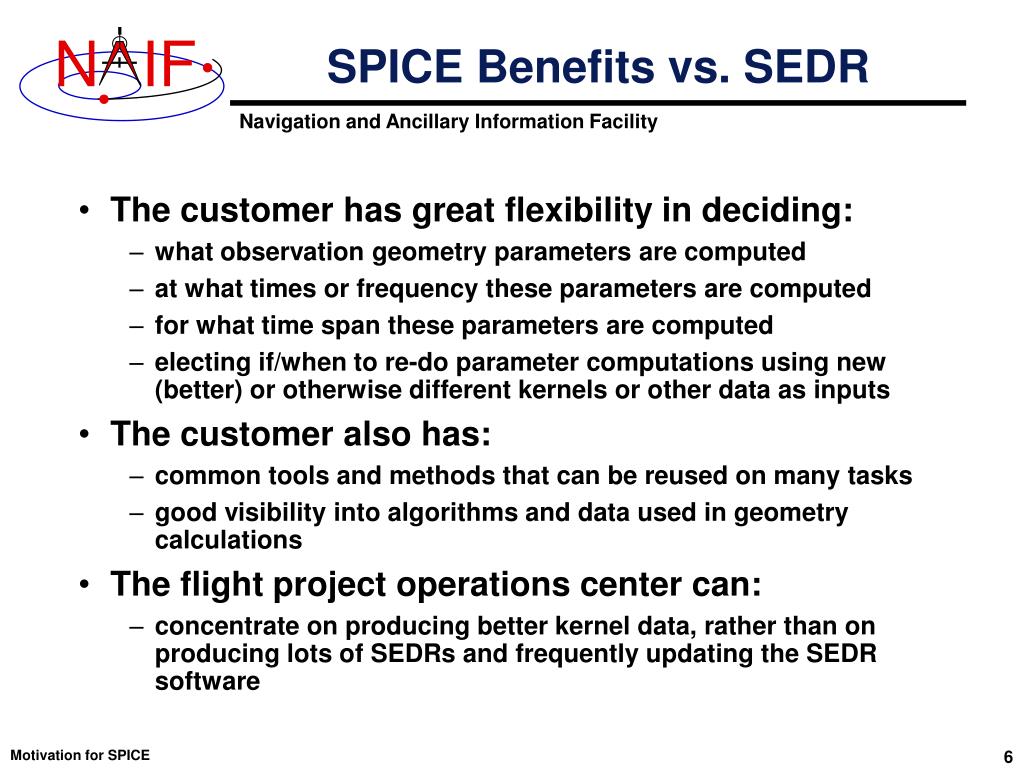 NAIF

SPICE Benefits vs. SEDR

Navigation and Ancillary Information Facility

• The customer has great flexibility in deciding:
– what observation geometry parameters are computed
– at what times or frequency these parameters are computed
– for what time span these parameters are computed
– electing if/when to re-do parameter computations using new (better) or otherwise different kernels or other data as inputs

• The customer also has:
– common tools and methods that can be reused on many tasks
– good visibility into algorithms and data used in geometry calculations

• The flight project operations center can:
– concentrate on producing better kernel data, rather than on producing lots of SEDRs and frequently updating the SEDR software

Motivation for SPICE

6